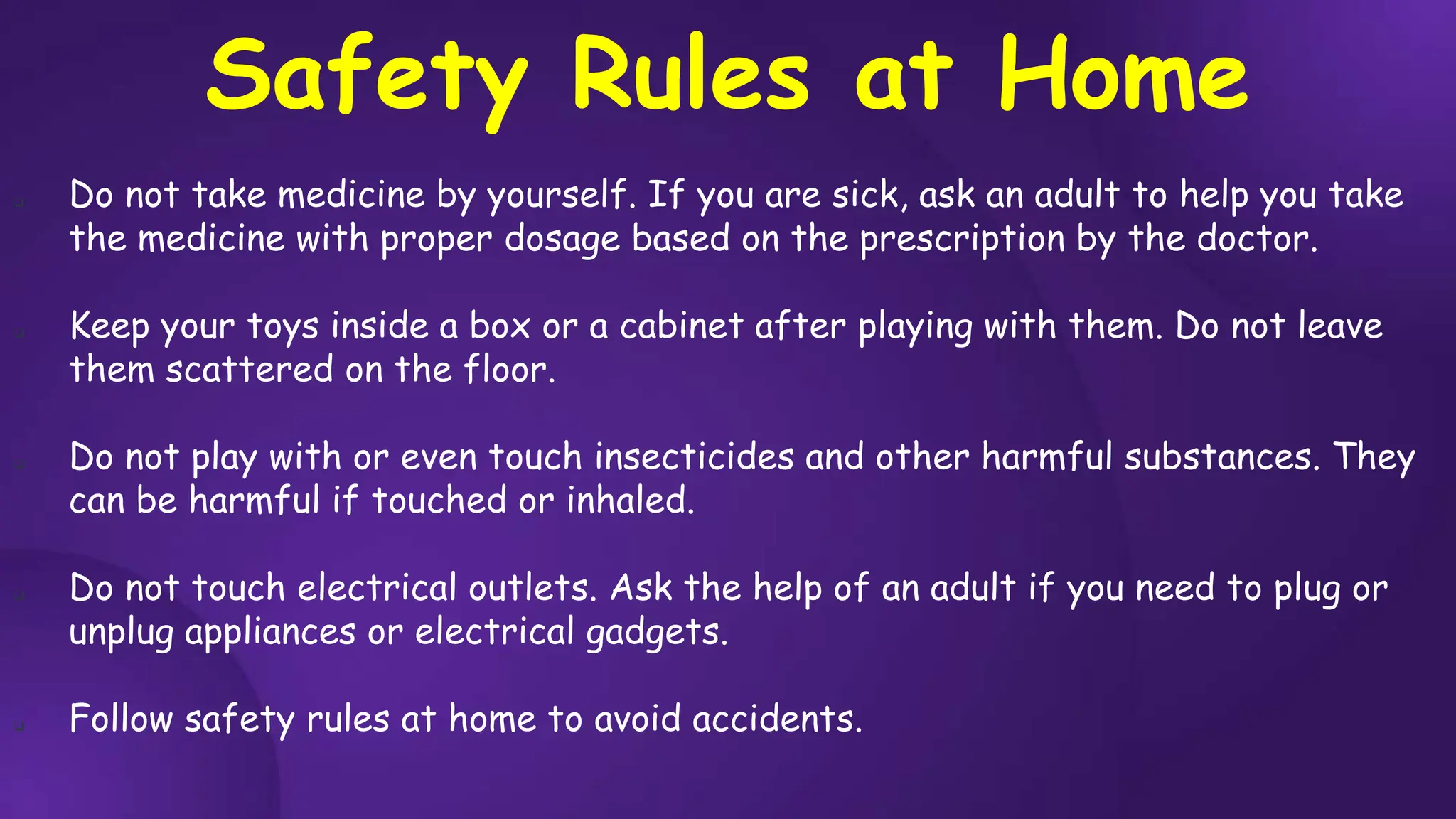 Safety Rules at Home

Do not take medicine by yourself. If you are sick, ask an adult to help you take the medicine with proper dosage based on the prescription by the doctor.

Keep your toys inside a box or a cabinet after playing with them. Do not leave them scattered on the floor.

Do not play with or even touch insecticides and other harmful substances. They can be harmful if touched or inhaled.

Do not touch electrical outlets. Ask the help of an adult if you need to plug or unplug appliances or electrical gadgets.

Follow safety rules at home to avoid accidents.